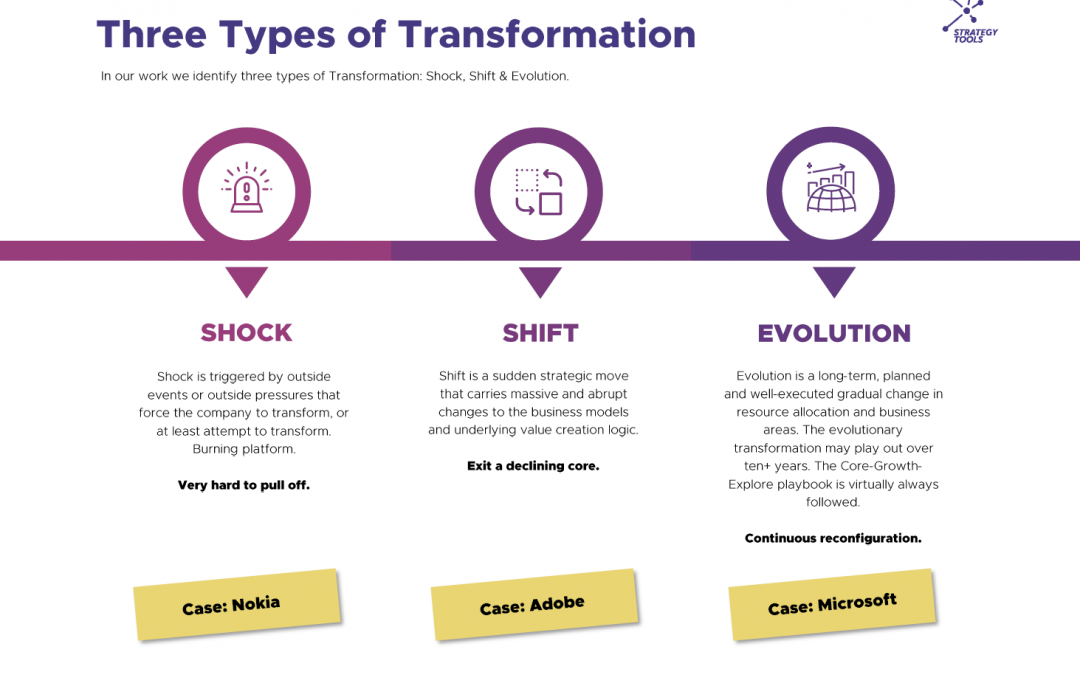 Three Types of Transformation

STRATEGY TOOLS

In our work we identify three types of Transformation: Shock, Shift & Evolution.

SHOCK

Shock is triggered by outside events or outside pressures that force the company to transform, or at least attempt to transform. Burning platform.

Very hard to pull off.

Case: Nokia

SHIFT

Shift is a sudden strategic move that carries massive and abrupt changes to the business models and underlying value creation logic.

Exit a declining core.

Case: Adobe

EVOLUTION

Evolution is a long-term, planned and well-executed gradual change in resource allocation and business areas. The evolutionary transformation may play out over ten+ years. The Core-Growth-Explore playbook is virtually always followed.

Continuous reconfiguration.

Case: Microsoft